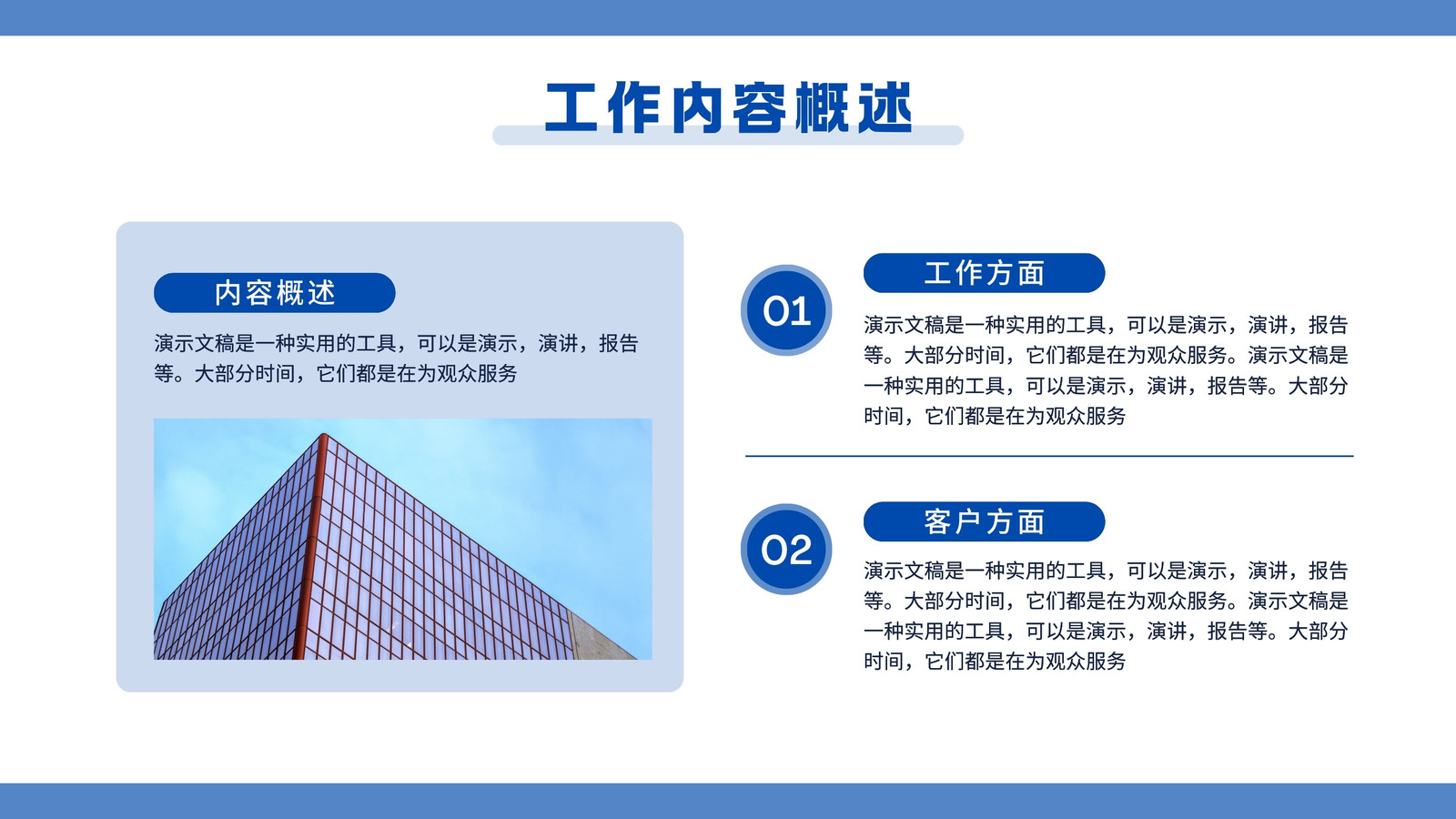 工作内容概述

内容概述

演示文稿是一种实用的工具，可以是演示，演讲，报告等。大部分时间，它们都是在为观众服务

01

工作方面

演示文稿是一种实用的工具，可以是演示，演讲，报告等。大部分时间，它们都是在为观众服务。演示文稿是一种实用的工具，可以是演示，演讲，报告等。大部分时间，它们都是在为观众服务

02

客户方面

演示文稿是一种实用的工具，可以是演示，演讲，报告等。大部分时间，它们都是在为观众服务。演示文稿是一种实用的工具，可以是演示，演讲，报告等。大部分时间，它们都是在为观众服务